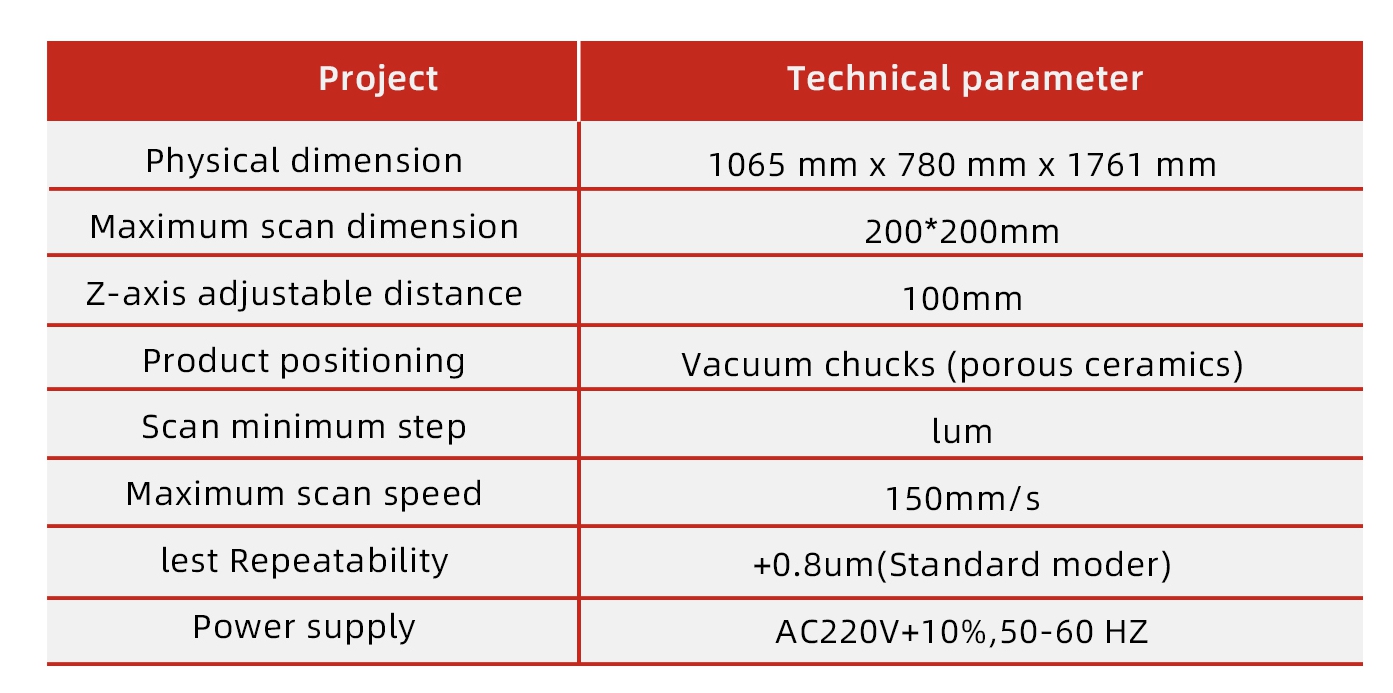 | Project | Technical parameter |
|---|---|
| Physical dimension | 1065 mm x 780 mm x 1761 mm |
| Maximum scan dimension | 200*200mm |
| Z-axis adjustable distance | 100mm |
| Product positioning | Vacuum chucks (porous ceramics) |
| Scan minimum step | lum |
| Maximum scan speed | 150mm/s |
| lest Repeatability | +0.8um(Standard moder) |
| Power supply | AC220V+10%,50-60 HZ |